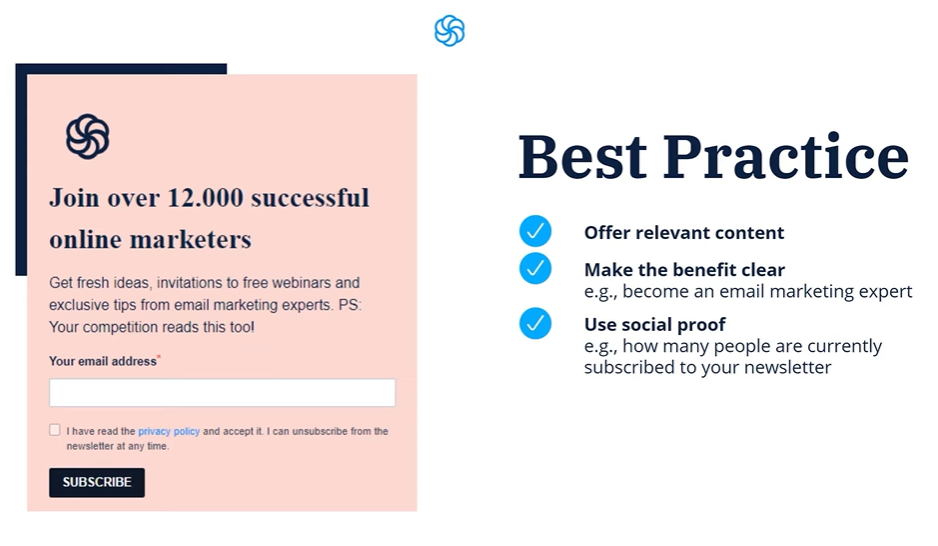 Join over 12.000 successful online marketers

Get fresh ideas, invitations to free webinars and exclusive tips from email marketing experts. PS: Your competition reads this too!

Your email address*

I have read the privacy policy and accept it. I can unsubscribe from the newsletter at any time.

SUBSCRIBE

Best Practice

Offer relevant content

Make the benefit clear
e.g., become an email marketing expert

Use social proof
e.g., how many people are currently subscribed to your newsletter